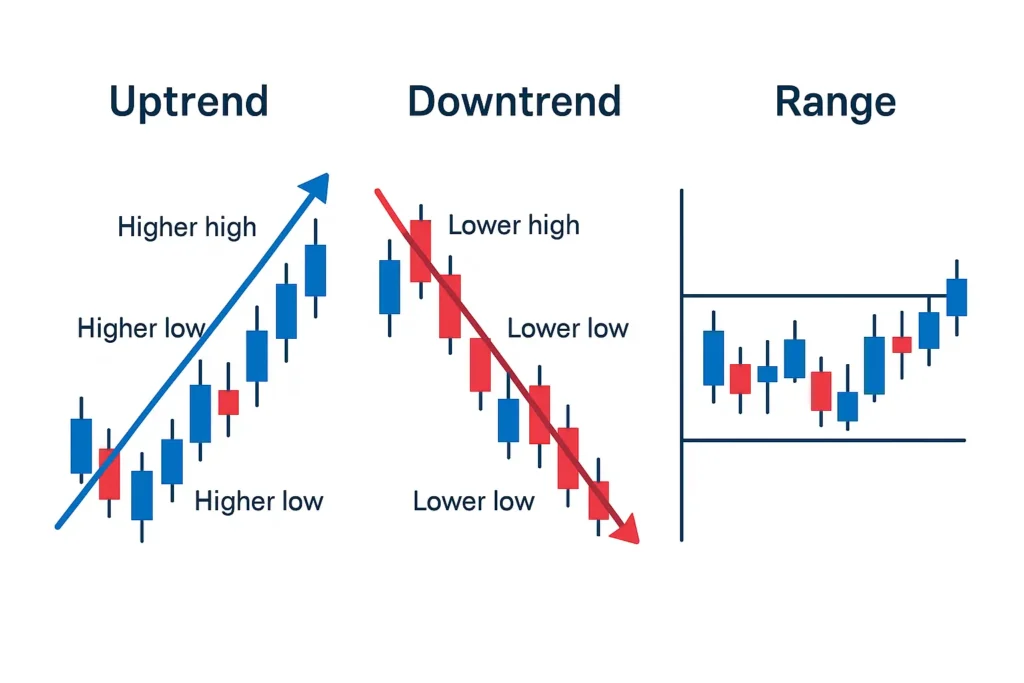 Uptrend

Higher high

Higher low

Higher low

Downtrend

Lower high

Lower low

Lower low

Range